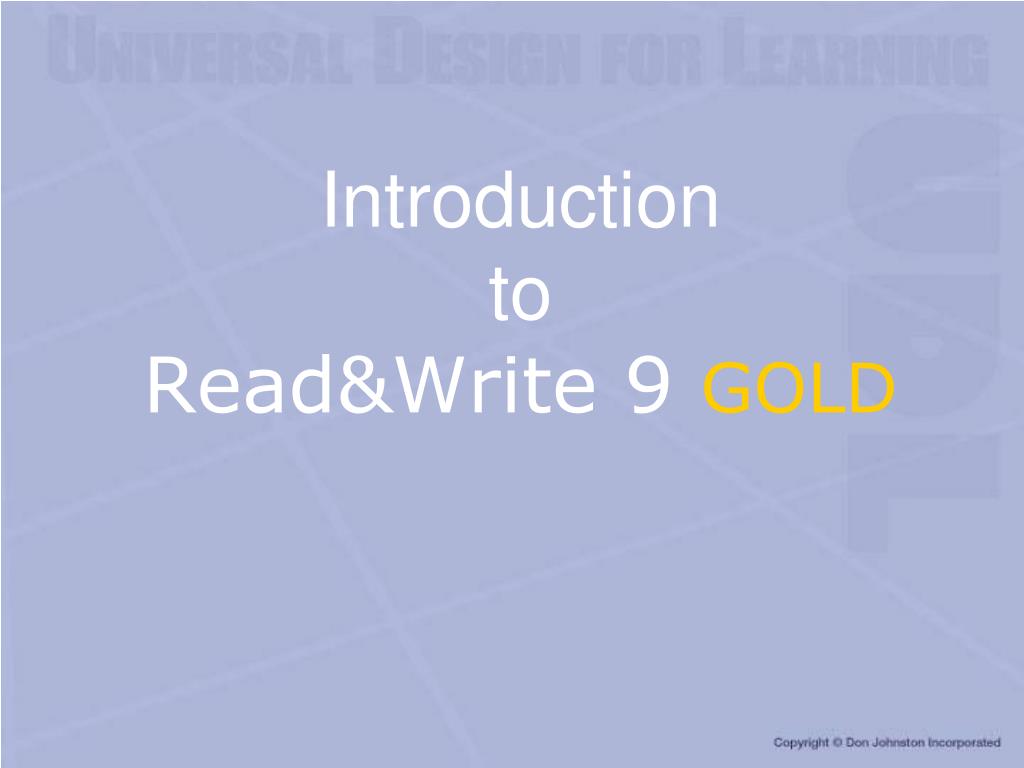 UNIVERSAL DESIGN FOR LEARNING

UDL

Introduction to Read&Write 9 GOLD

Copyright © Don Johnston Incorporated